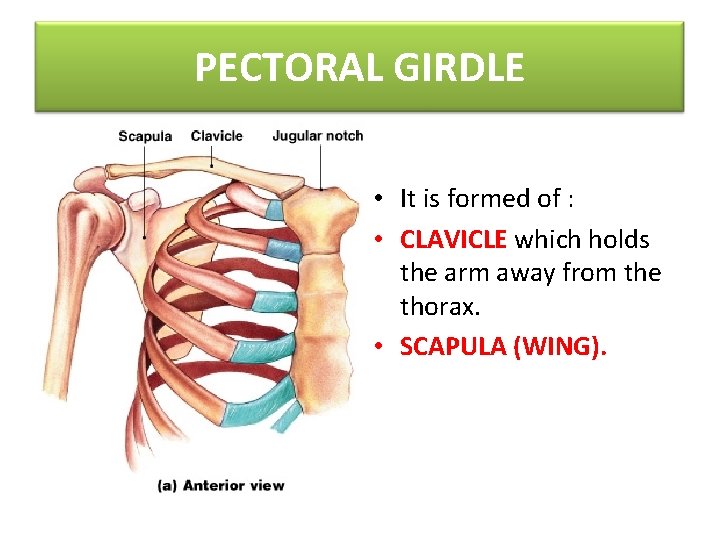 PECTORAL GIRDLE

Scapula
Clavicle
Jugular notch

(a) Anterior view

• It is formed of :
• CLAVICLE which holds the arm away from the thorax.
• SCAPULA (WING).